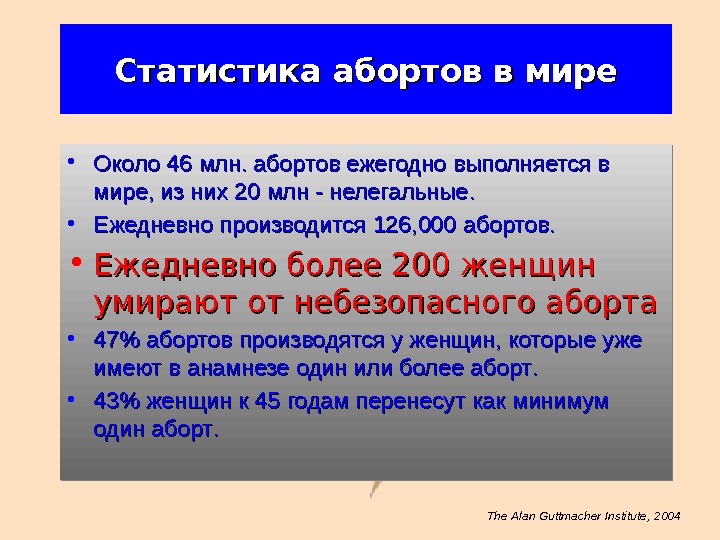 Статистика абортов в мире

• Около 46 млн. абортов ежегодно выполняется в мире, из них 20 млн - нелегальные.
• Ежедневно производится 126,000 абортов.
• Ежедневно более 200 женщин умирают от небезопасного аборта
• 47% абортов производятся у женщин, которые уже имеют в анамнезе один или более аборт.
• 43% женщин к 45 годам перенесут как минимум один аборт.

The Alan Guttmacher Institute, 2004